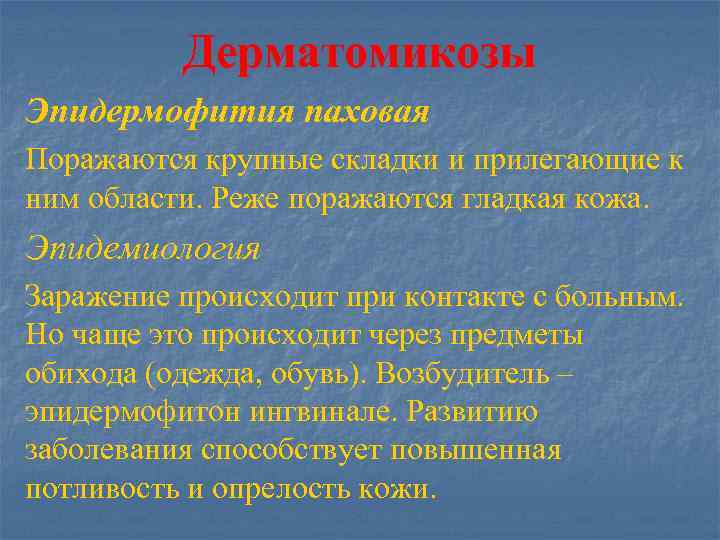 Дерматомикозы

Эпидермофития паховая

Поражаются крупные складки и прилегающие к ним области. Реже поражаются гладкая кожа.

Эпидемиология

Заражение происходит при контакте с больным. Но чаще это происходит через предметы обихода (одежда, обувь). Возбудитель – эпидермофитон ингвинале. Развитию заболевания способствует повышенная потливость и опрелость кожи.